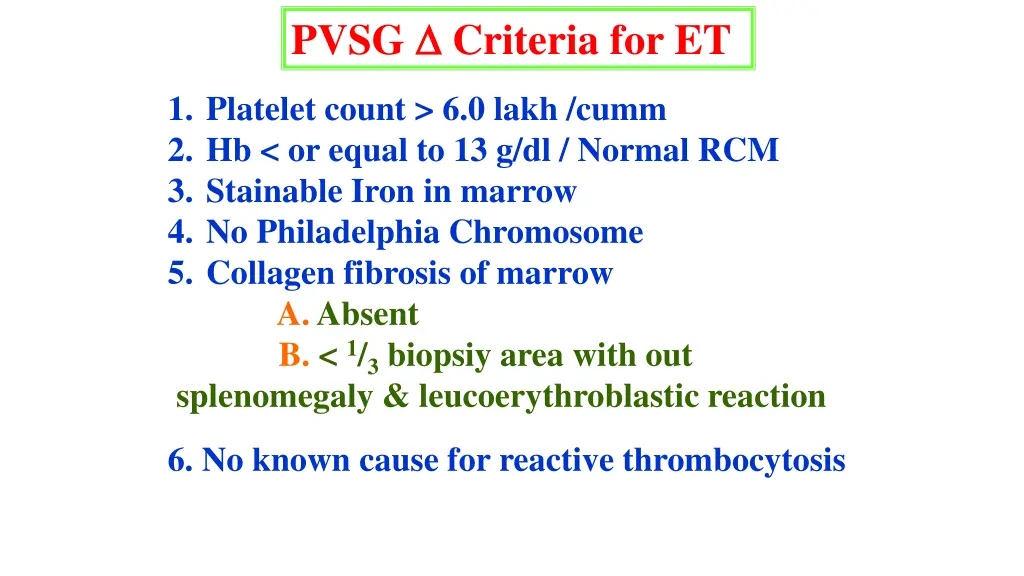 PVSG $\Delta$ Criteria for ET

1. Platelet count > 6.0 lakh /cumm
2. Hb < or equal to 13 g/dl / Normal RCM
3. Stainable Iron in marrow
4. No Philadelphia Chromosome
5. Collagen fibrosis of marrow

A. Absent

B. < $^1/_3$ biopsiy area with out splenomegaly & leucoerythroblastic reaction

6. No known cause for reactive thrombocytosis